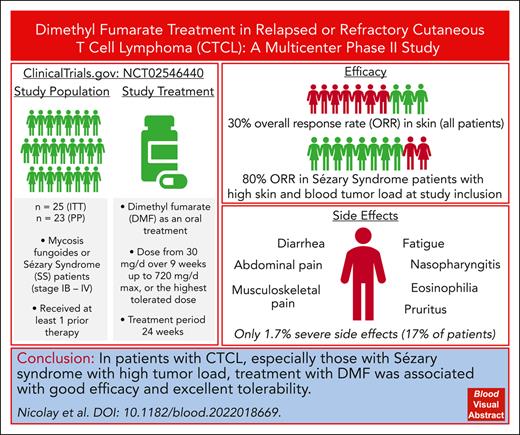 Dimethyl Fumarate Treatment in Relapsed or Refractory Cutaneous T Cell Lymphoma (CTCL): A Multicenter Phase II Study

ClinicalTrials.gov: NCT02546440

Study Population

n = 25 (ITT)
n = 23 (PP)

• Mycosis fungoides or Sézary Syndrome (SS) patients (stage IB – IV)

• Received at least 1 prior therapy

Study Treatment

• Dimethyl fumarate (DMF) as an oral treatment

• Dose from 30 mg/d over 9 weeks up to 720 mg/d max, or the highest tolerated dose

• Treatment period 24 weeks

Efficacy

30% overall response rate (ORR) in skin (all patients)

80% ORR in Sézary Syndrome patients with high skin and blood tumor load at study inclusion

Side Effects

Diarrhea
Abdominal pain
Musculoskeletal pain
Fatigue
Nasopharyngitis
Eosinophilia
Pruritus

Only 1.7% severe side effects (17% of patients)

Conclusion: In patients with CTCL, especially those with Sézary syndrome with high tumor load, treatment with DMF was associated with good efficacy and excellent tolerability.

Nicolay et al. DOI: 10.1182/blood.2022018669.

Blood Visual Abstract